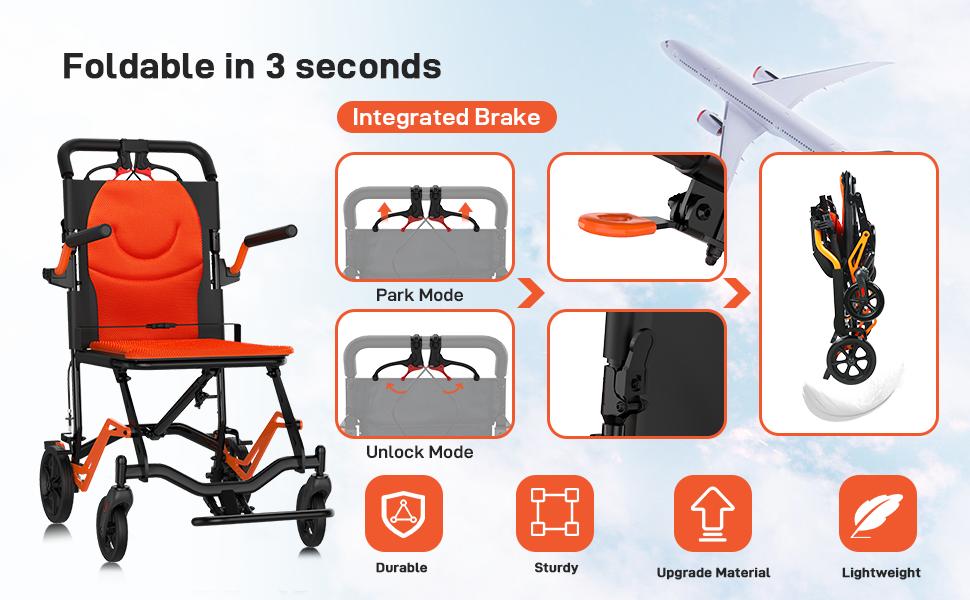 Foldable in 3 seconds

Integrated Brake

Park Mode

Unlock Mode

Durable

Sturdy

Upgrade Material

Lightweight